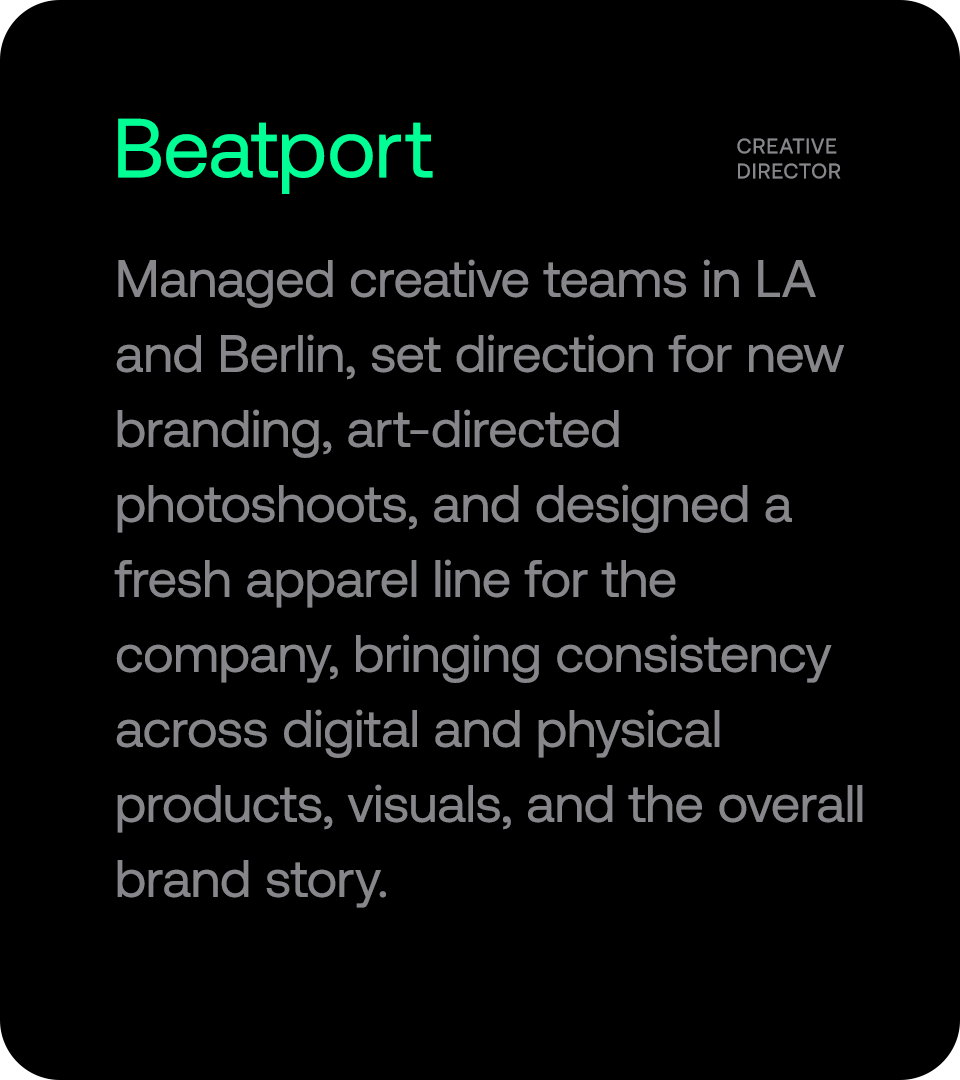 Beatport

CREATIVE DIRECTOR

Managed creative teams in LA and Berlin, set direction for new branding, art-directed photoshoots, and designed a fresh apparel line for the company, bringing consistency across digital and physical products, visuals, and the overall brand story.